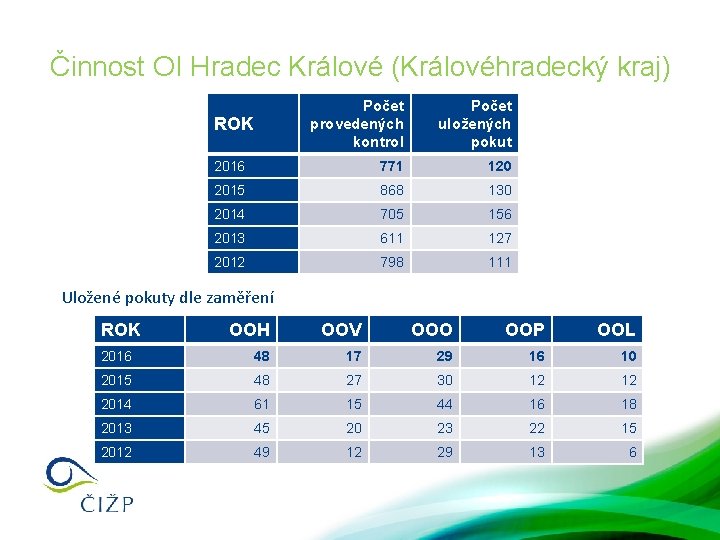 Činnost OI Hradec Králové (Královéhradecký kraj)

| ROK | Počet provedených kontrol | Počet uložených pokut |
|---|---|---|
| 2016 | 771 | 120 |
| 2015 | 868 | 130 |
| 2014 | 705 | 156 |
| 2013 | 611 | 127 |
| 2012 | 798 | 111 |

Uložené pokuty dle zaměření

| ROK | OOH | OOV | OOO | OOP | OOL |
|---|---|---|---|---|---|
| 2016 | 48 | 17 | 29 | 16 | 10 |
| 2015 | 48 | 27 | 30 | 12 | 12 |
| 2014 | 61 | 15 | 44 | 16 | 18 |
| 2013 | 45 | 20 | 23 | 22 | 15 |
| 2012 | 49 | 12 | 29 | 13 | 6 |

ČIŽP